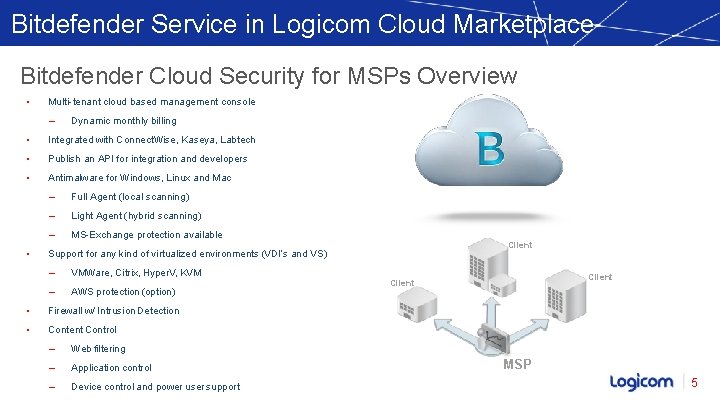 Bitdefender Service in Logicom Cloud Marketplace

Bitdefender Cloud Security for MSPs Overview

• Multi-tenant cloud based management console
– Dynamic monthly billing
• Integrated with ConnectWise, Kaseya, Labtech
• Publish an API for integration and developers
• Antimalware for Windows, Linux and Mac
– Full Agent (local scanning)
– Light Agent (hybrid scanning)
– MS-Exchange protection available
• Support for any kind of virtualized environments (VDI's and VS)
– VMWare, Citrix, HyperV, KVM
– AWS protection (option)
• Firewall w/ Intrusion Detection
• Content Control
– Web filtering
– Application control
– Device control and power user support

B

Client

Client

Client

MSP

Logicom | 5